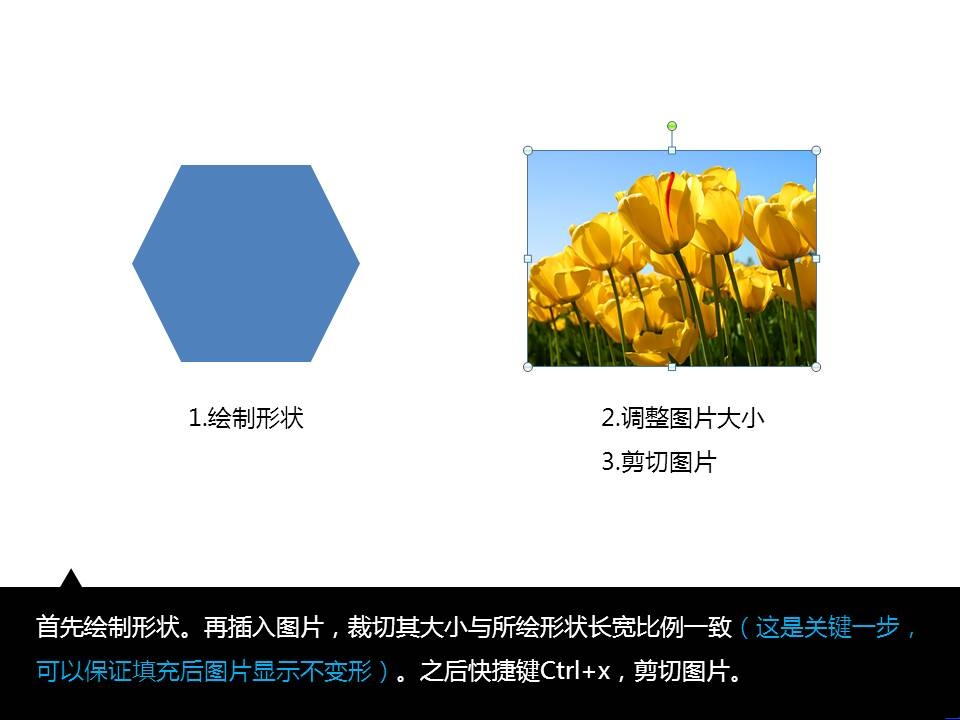 1.绘制形状

2.调整图片大小

3.剪切图片

首先绘制形状。再插入图片，裁切其大小与所绘形状长宽比例一致（这是关键一步，可以保证填充后图片显示不变形）。之后快捷键Ctrl+x，剪切图片。